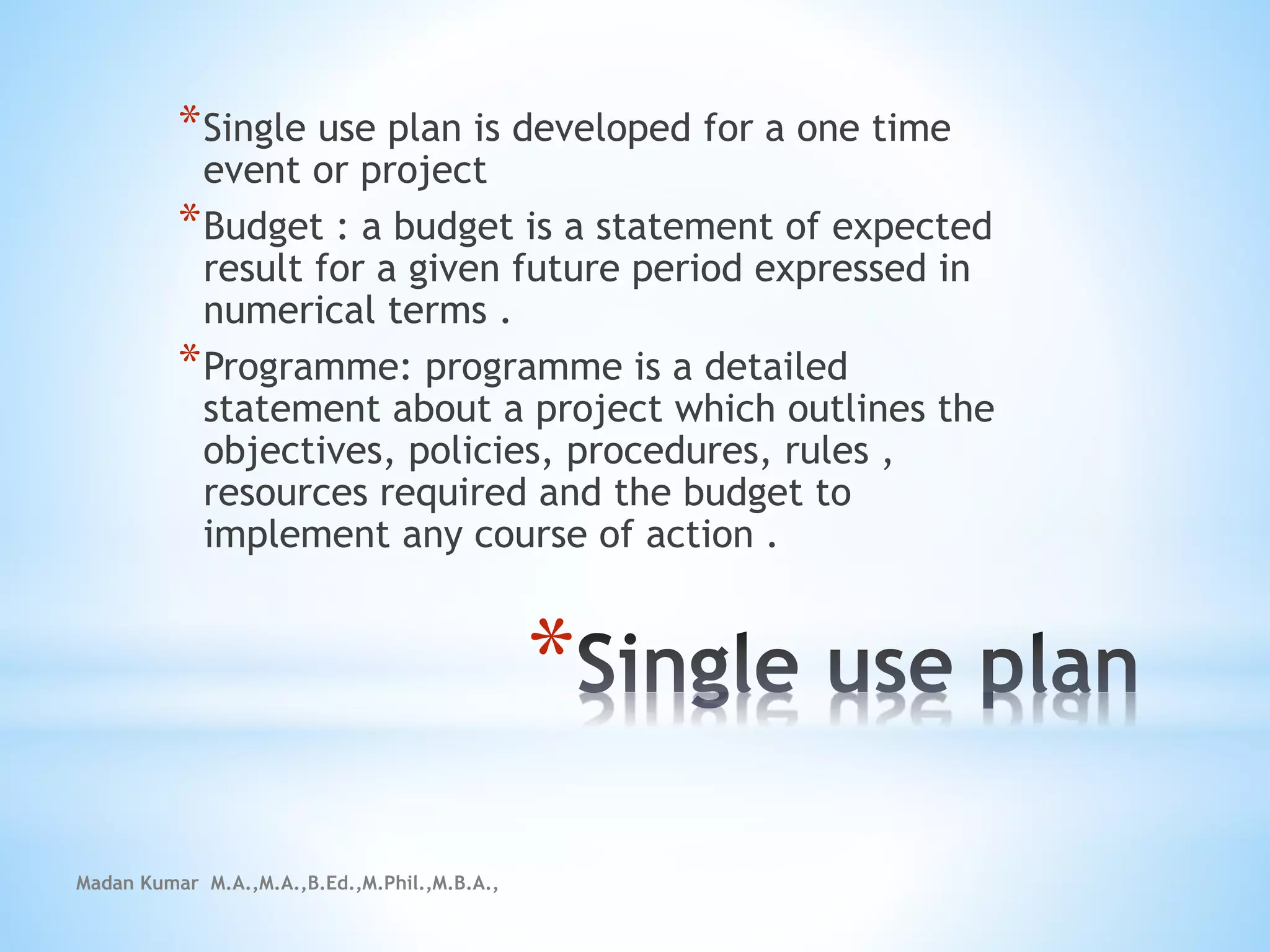 *Single use plan is developed for a one time event or project

*Budget : a budget is a statement of expected result for a given future period expressed in numerical terms .

*Programme: programme is a detailed statement about a project which outlines the objectives, policies, procedures, rules , resources required and the budget to implement any course of action .

*Single use plan

Madan Kumar M.A.,M.A.,B.Ed.,M.Phil.,M.B.A.,